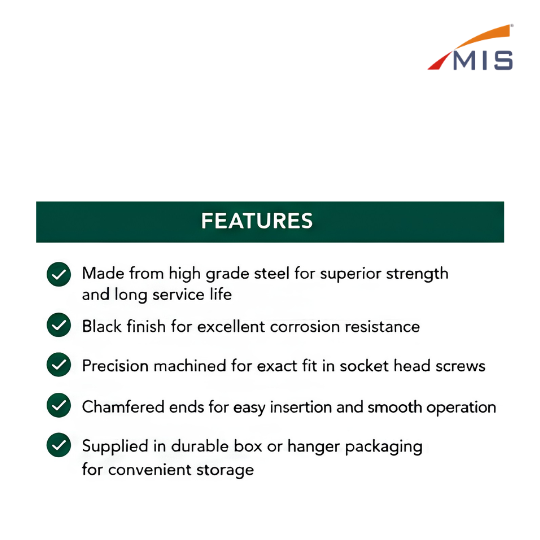 MIS

FEATURES

Made from high grade steel for superior strength and long service life

Black finish for excellent corrosion resistance

Precision machined for exact fit in socket head screws

Chamfered ends for easy insertion and smooth operation

Supplied in durable box or hanger packaging for convenient storage